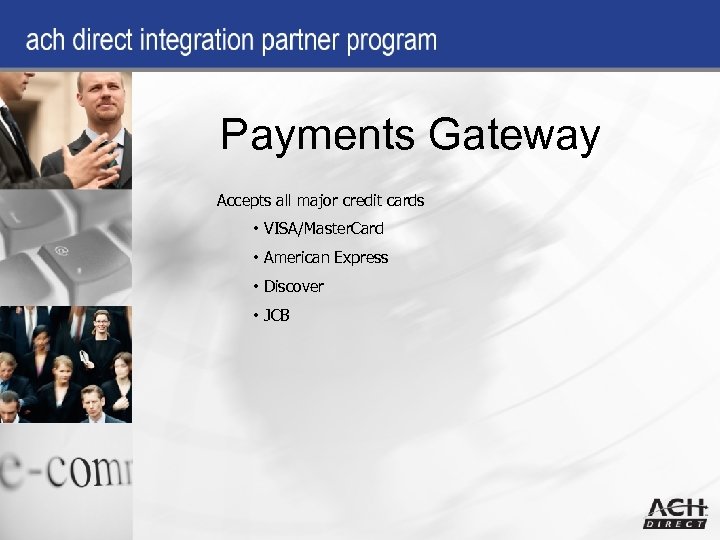 ach direct integration partner program

Payments Gateway

Accepts all major credit cards

• VISA/MasterCard

• American Express

• Discover

• JCB

e-comm

ACH DIRECT